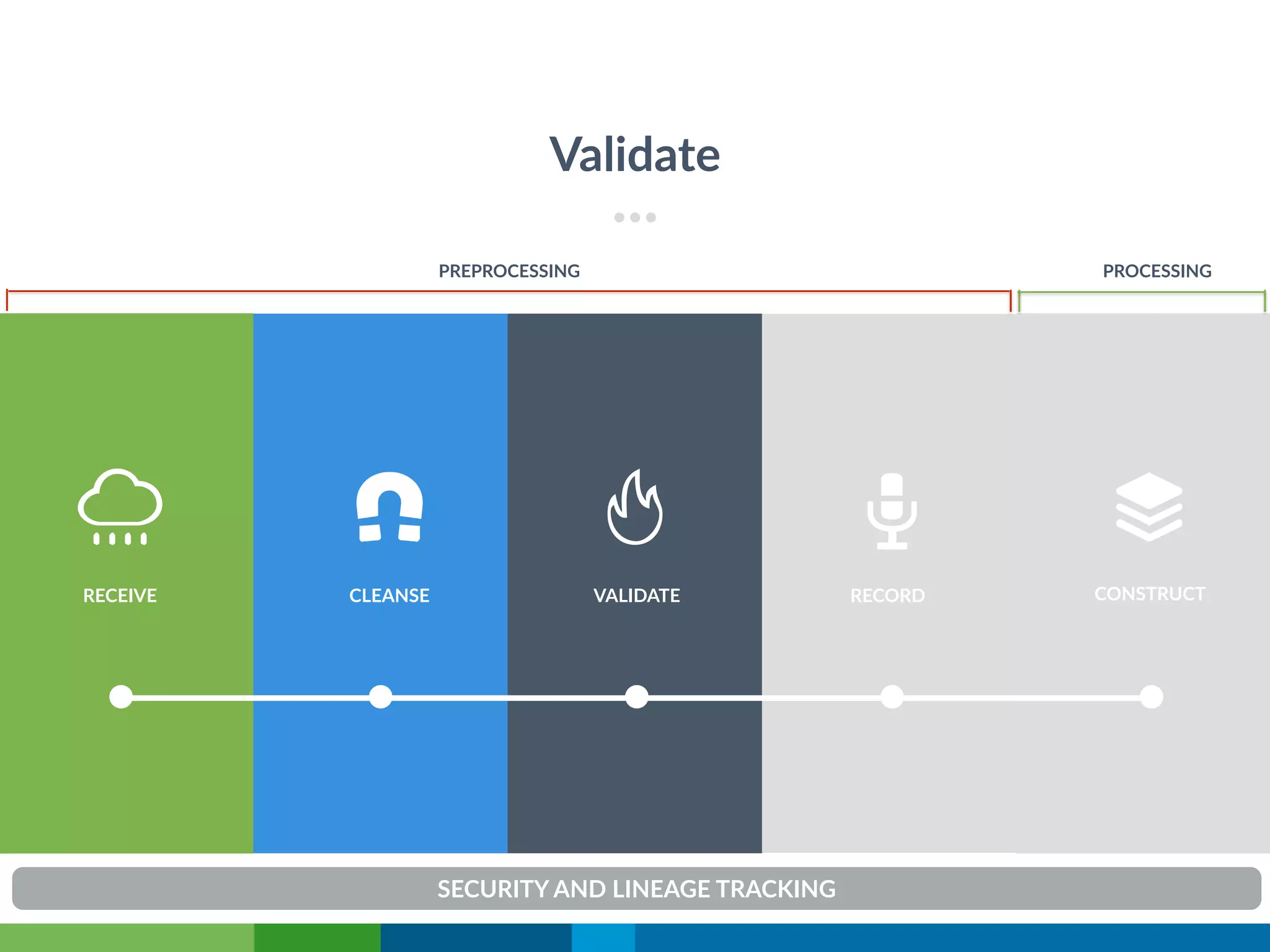 Validate

PREPROCESSING

PROCESSING

RECEIVE

CLEANSE

VALIDATE

RECORD

CONSTRUCT

SECURITY AND LINEAGE TRACKING